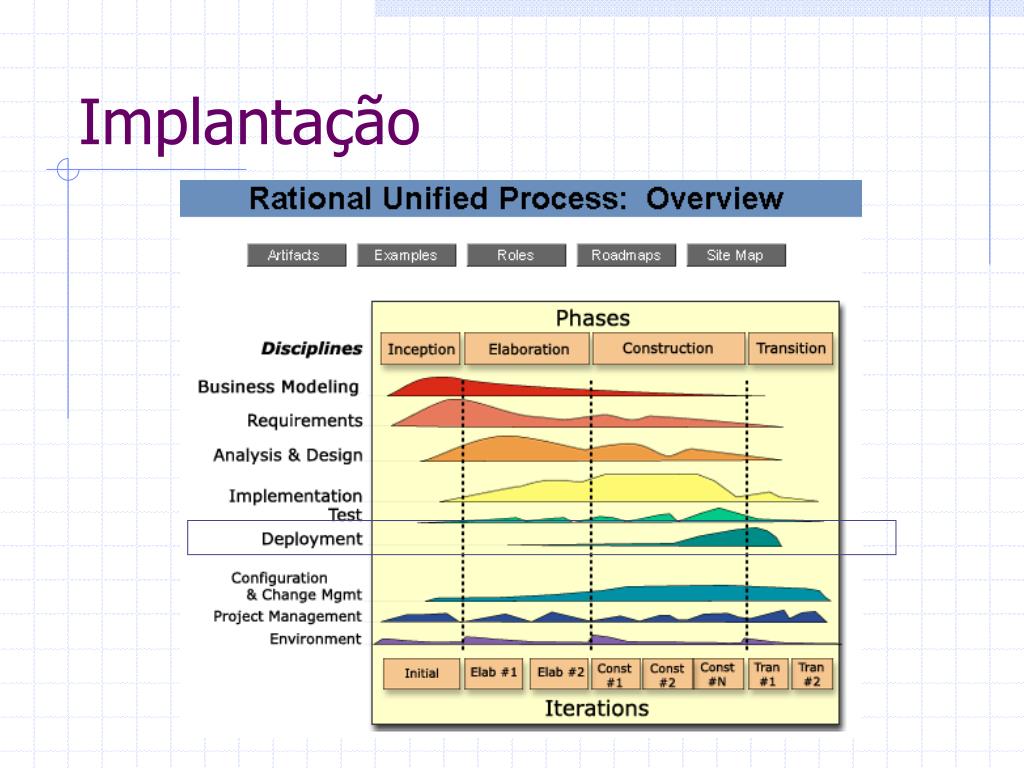 Implantação

Rational Unified Process: Overview

Artifacts Examples Roles Roadmaps Site Map

Phases

Disciplines

Inception Elaboration Construction Transition

Business Modeling
Requirements
Analysis & Design
Implementation
Test
Deployment
Configuration & Change Mgmt
Project Management
Environment

Initial Elab #1 Elab #2 Const #1 Const #2 Const #N Tran #1 Tran #2

Iterations